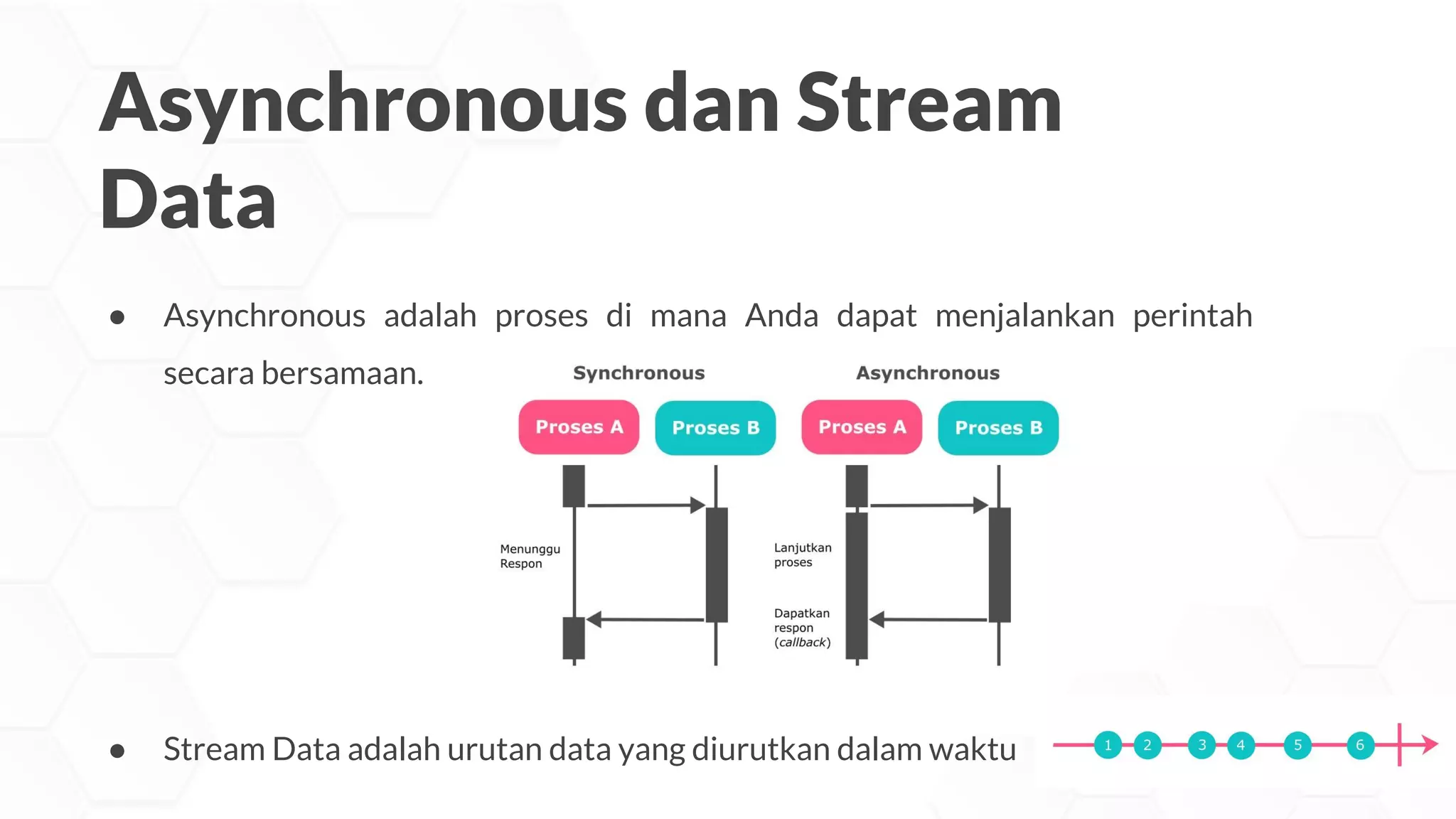 Asynchronous dan Stream Data

● Asynchronous adalah proses di mana Anda dapat menjalankan perintah secara bersamaan.

Synchronous

Proses A

Proses B

Menunggu Respon

Asynchronous

Proses A

Proses B

Lanjutkan proses

Dapatkan respon (callback)

● Stream Data adalah urutan data yang diurutkan dalam waktu

1 2 3 4 5 6